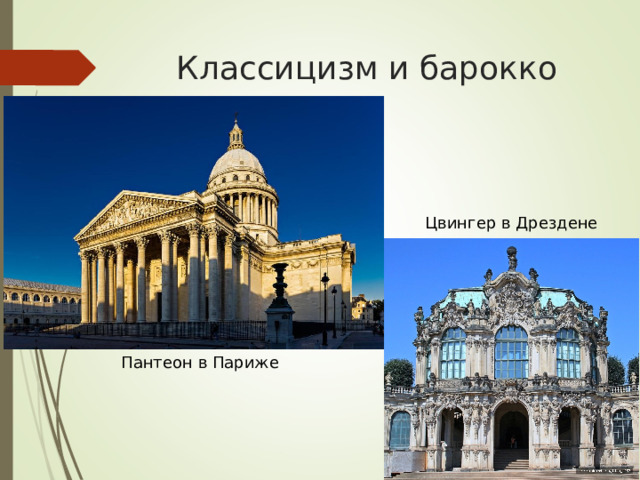 Классицизм и барокко

Цвингер в Дрездене

Пантеон в Париже